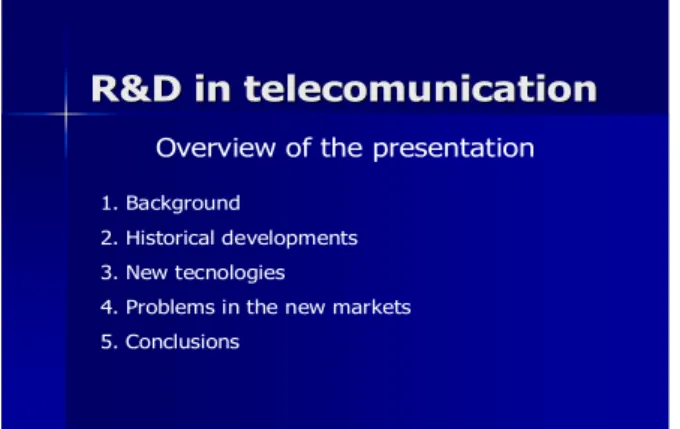 R&D in telecomunication

Overview of the presentation

1. Background
2. Historical developments
3. New tecnologies
4. Problems in the new markets
5. Conclusions